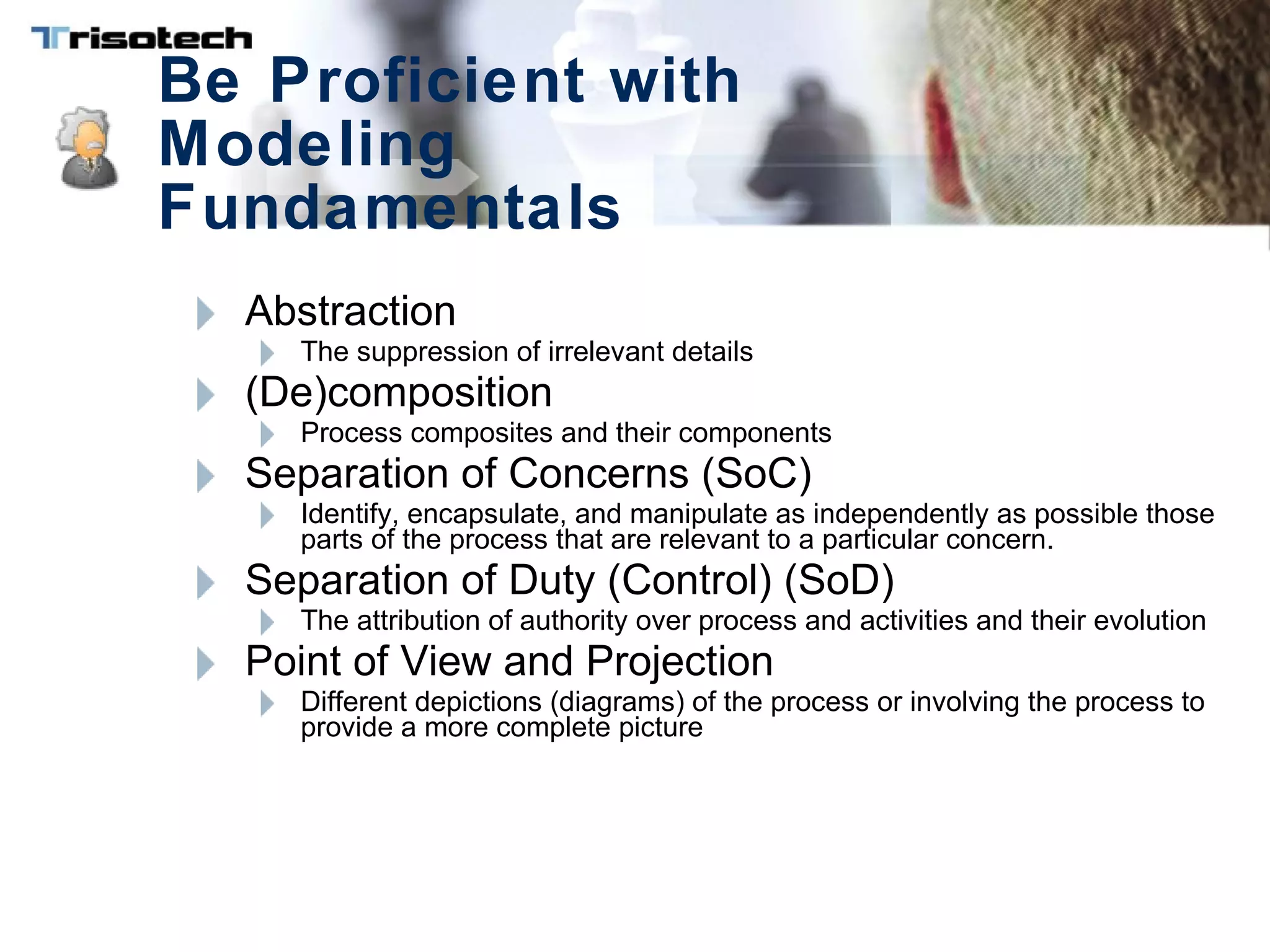 Trisotech

Be Proficient with Modeling Fundamentals

Abstraction

The suppression of irrelevant details

(De)composition

Process composites and their components

Separation of Concerns (SoC)

Identify, encapsulate, and manipulate as independently as possible those parts of the process that are relevant to a particular concern.

Separation of Duty (Control) (SoD)

The attribution of authority over process and activities and their evolution

Point of View and Projection

Different depictions (diagrams) of the process or involving the process to provide a more complete picture